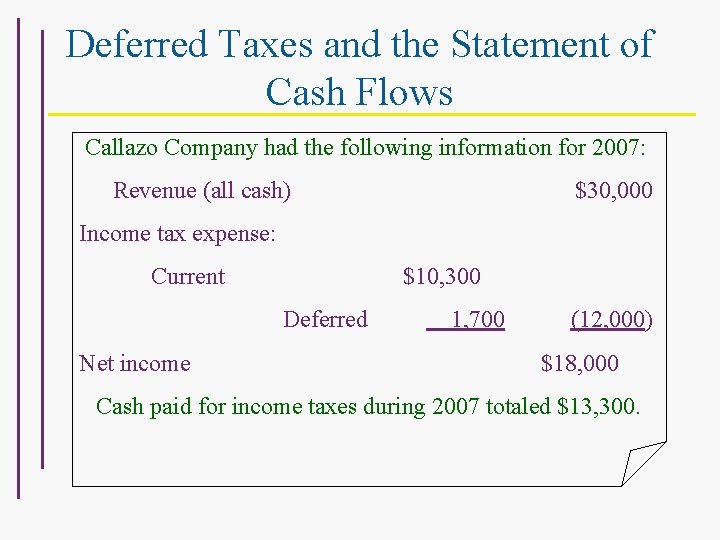 Deferred Taxes and the Statement of Cash Flows

Callazo Company had the following information for 2007:

Revenue (all cash) $30,000

Income tax expense:

Current $10,300

Deferred 1,700 (12,000)

Net income $18,000

Cash paid for income taxes during 2007 totaled $13,300.